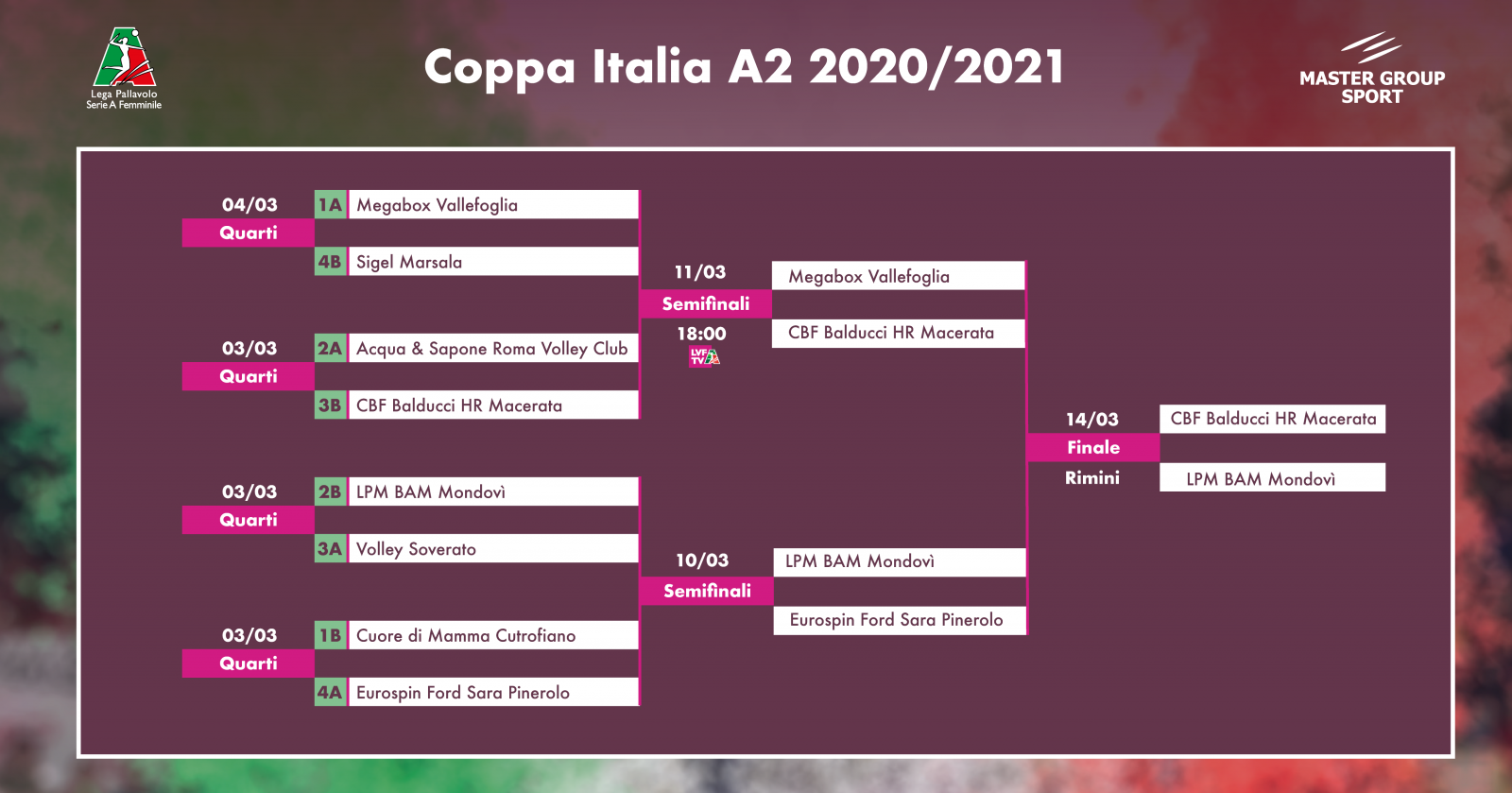 Lega Pallavolo Serie A Femminile

Coppa Italia A2 2020/2021

MASTER GROUP SPORT

04/03
Quarti
1A Megabox Vallefoglia
4B Sigel Marsala

03/03
Quarti
2A Acqua & Sapone Roma Volley Club
3B CBF Balducci HR Macerata

03/03
Quarti
2B LPM BAM Mondovì
3A Volley Soverato

03/03
Quarti
1B Cuore di Mamma Cutrofiano
4A Eurospin Ford Sara Pinerolo

11/03
Semifinali
18:00
LVF TV
Megabox Vallefoglia
CBF Balducci HR Macerata

10/03
Semifinali
LPM BAM Mondovì
Eurospin Ford Sara Pinerolo

14/03
Finale
Rimini
CBF Balducci HR Macerata
LPM BAM Mondovì